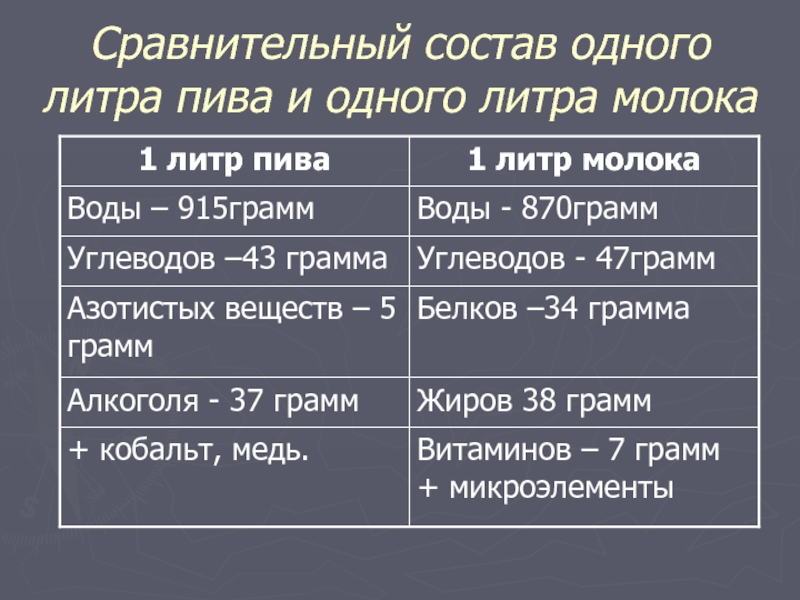 Сравнительный состав одного литра пива и одного литра молока

| 1 литр пива | 1 литр молока |
|---|---|
| Воды – 915грамм | Воды - 870грамм |
| Углеводов –43 грамма | Углеводов - 47грамм |
| Азотистых веществ – 5 грамм | Белков –34 грамма |
| Алкоголя - 37 грамм | Жиров 38 грамм |
| + кобальт, медь. | Витаминов – 7 грамм + микроэлементы |